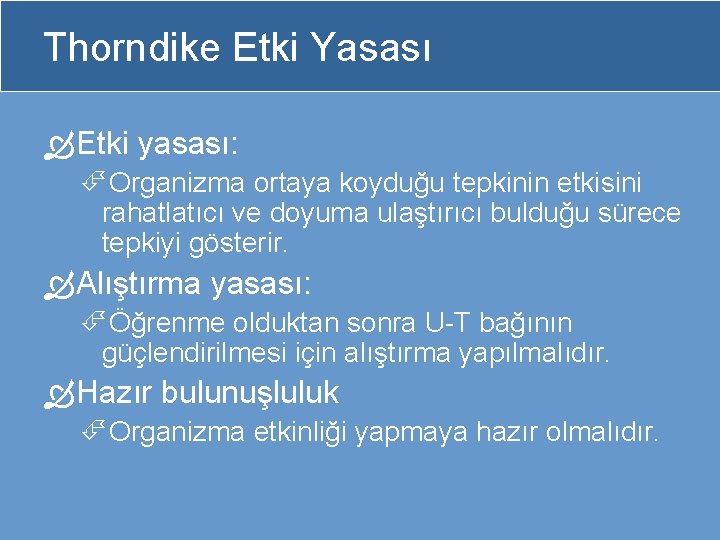 Thorndike Etki Yasası

Etki yasası:

Organizma ortaya koyduğu tepkinin etkisini rahatlatıcı ve doyuma ulaştırıcı bulduğu sürece tepkiyi gösterir.

Alıştırma yasası:

Öğrenme olduktan sonra U-T bağının güçlendirilmesi için alıştırma yapılmalıdır.

Hazır bulunuşluluk

Organizma etkinliği yapmaya hazır olmalıdır.